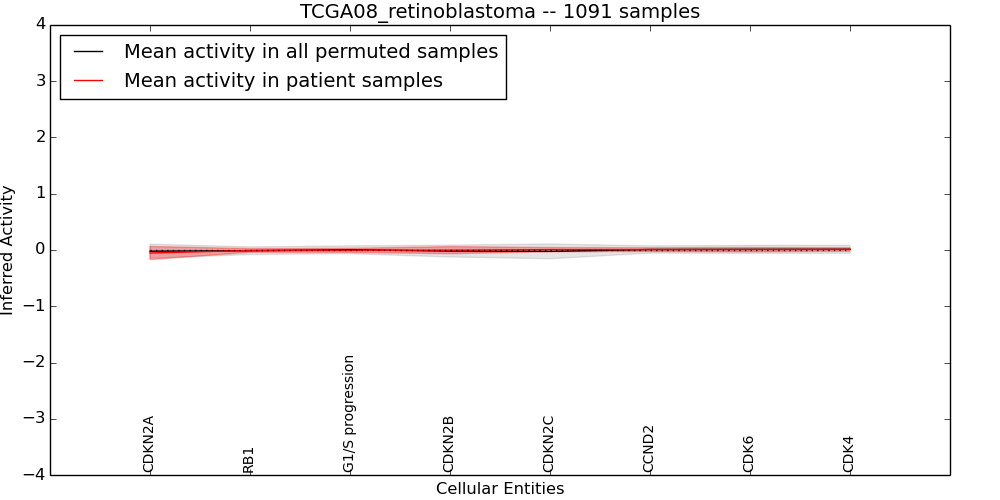 TCGA08_retinoblastoma -- 1091 samples

Mean activity in all permuted samples
Mean activity in patient samples

Inferred Activity

4
3
2
1
0
−1
−2
−3
−4

CDKN2A
RB1
G1/S progression
CDKN2B
CDKN2C
CCND2
CDK6
CDK4

Cellular Entities